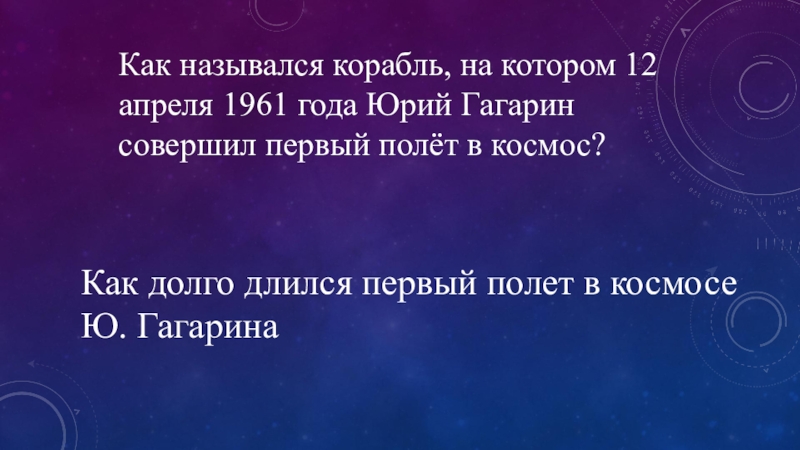 Как назывался корабль, на котором 12 апреля 1961 года Юрий Гагарин совершил первый полёт в космос?

Как долго длился первый полет в космосе Ю. Гагарина